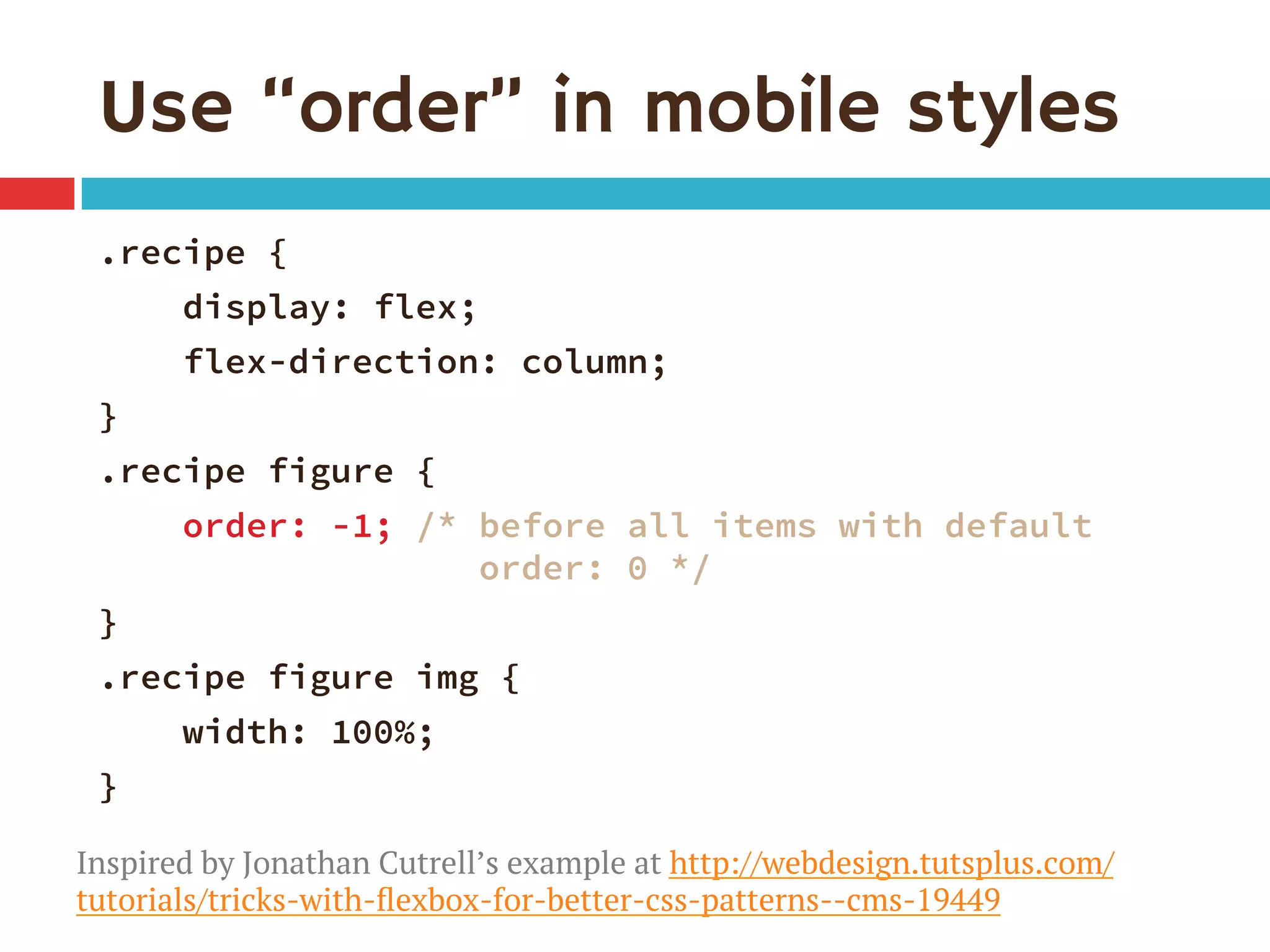 Use “order” in mobile styles

.recipe {
    display: flex;
    flex-direction: column;
}
.recipe figure {
    order: -1; /* before all items with default
                  order: 0 */
}
.recipe figure img {
    width: 100%;
}

Inspired by Jonathan Cutrell’s example at http://webdesign.tutsplus.com/tutorials/tricks-with-flexbox-for-better-css-patterns--cms-19449